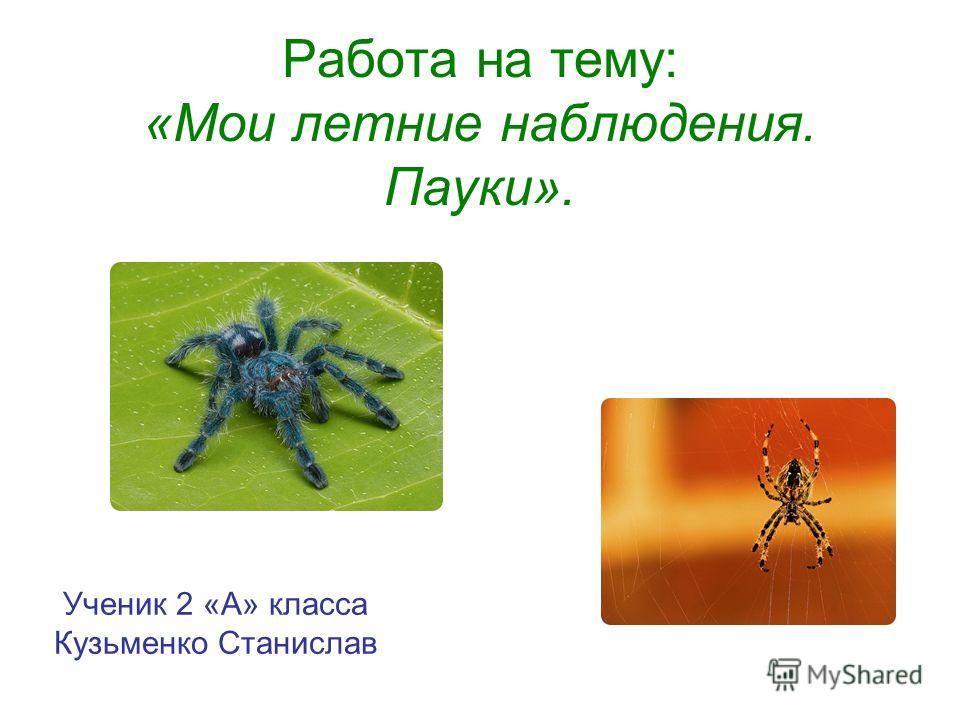 Работа на тему:
«Мои летние наблюдения. Пауки».

Ученик 2 «А» класса
Кузьменко Станислав

MyShared